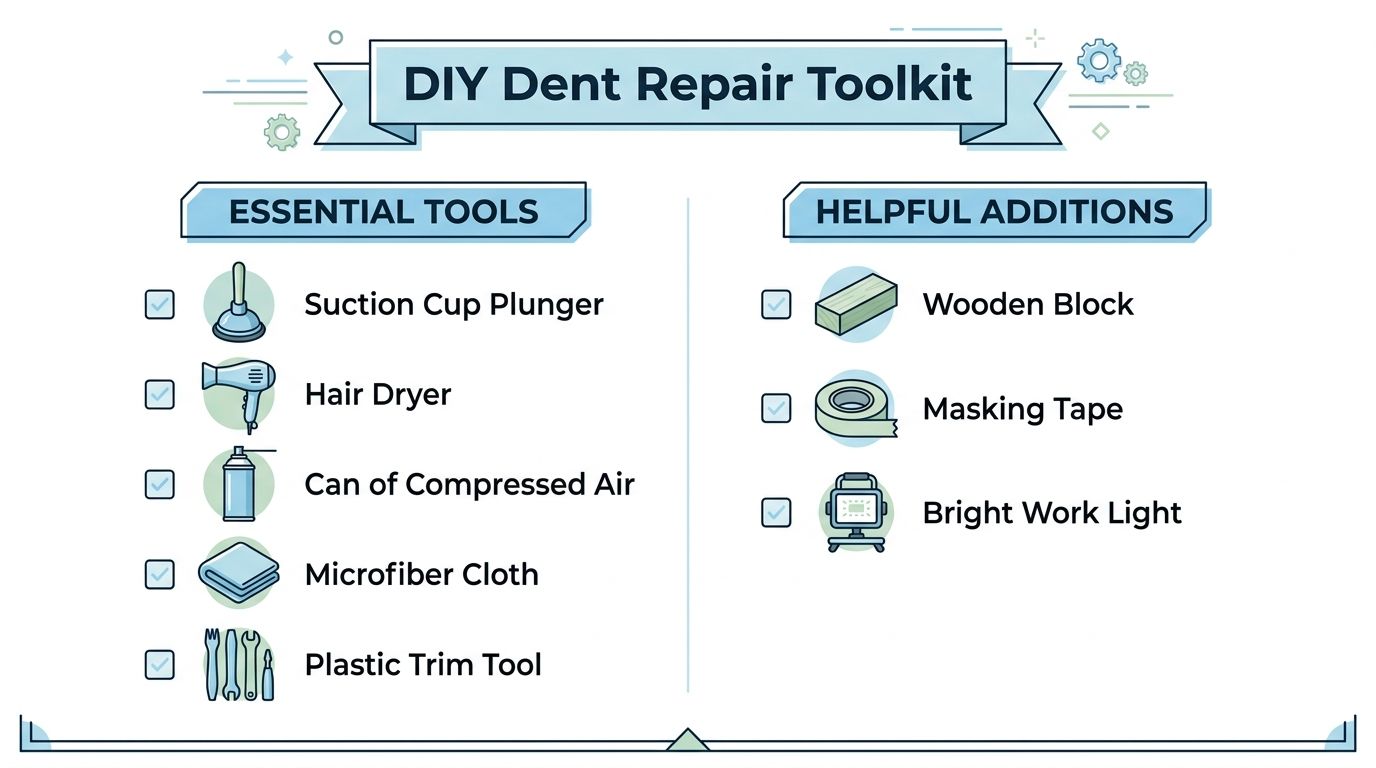 DIY Dent Repair Toolkit

ESSENTIAL TOOLS

Suction Cup Plunger

Hair Dryer

Can of Compressed Air

Microfiber Cloth

Plastic Trim Tool

HELPFUL ADDITIONS

Wooden Block

Masking Tape

Bright Work Light